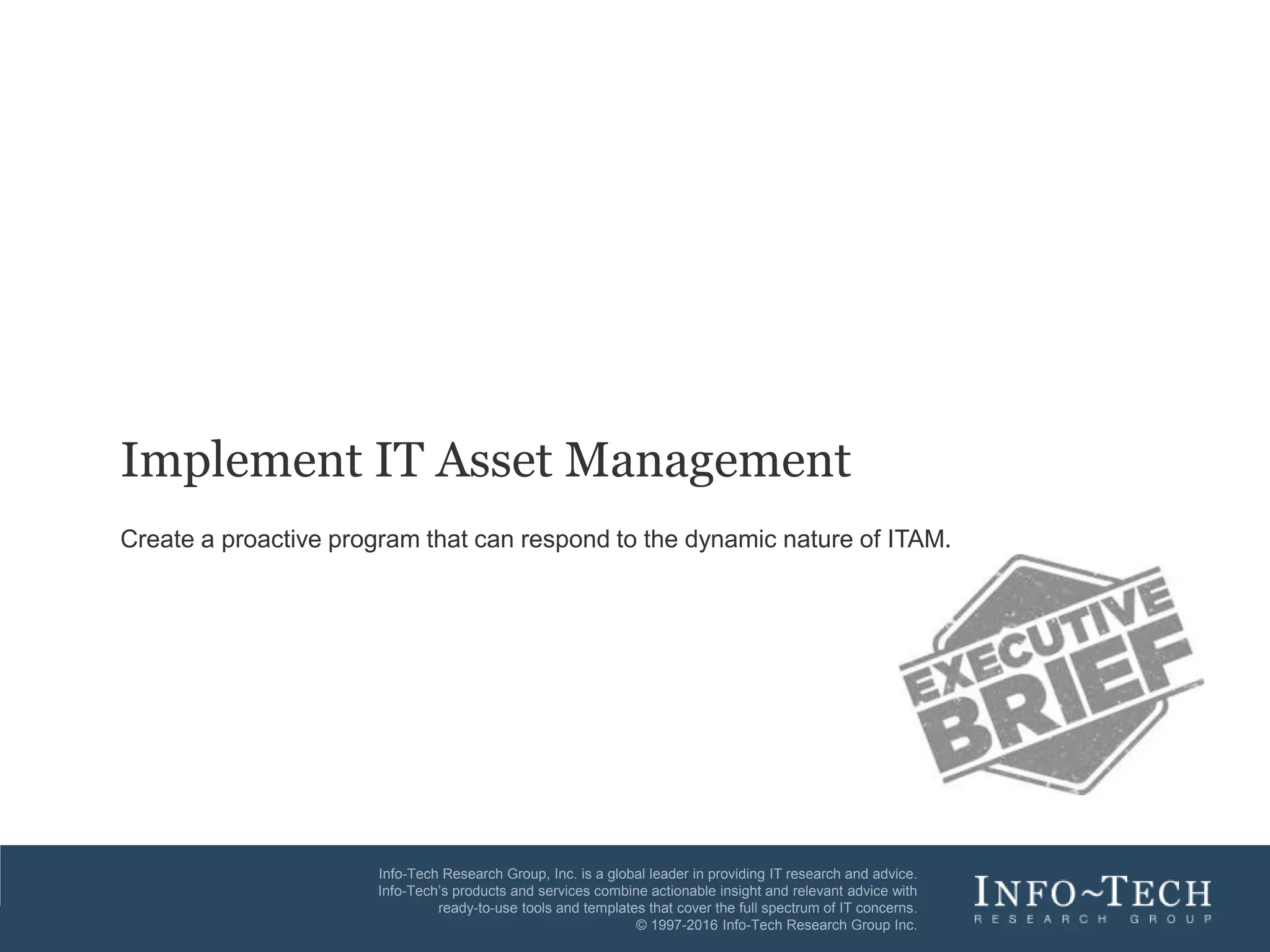 Implement IT Asset Management

Create a proactive program that can respond to the dynamic nature of ITAM.

EXECUTIVE BRIEF

Info-Tech Research Group, Inc. is a global leader in providing IT research and advice. Info-Tech's products and services combine actionable insight and relevant advice with ready-to-use tools and templates that cover the full spectrum of IT concerns.
© 1997-2016 Info-Tech Research Group Inc.

INFO~TECH
RESEARCH GROUP